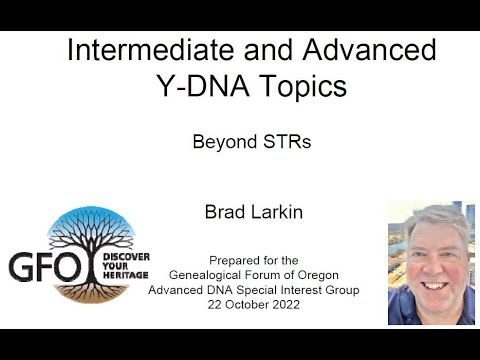 Intermediate and Advanced Y-DNA Topics

Beyond STRs

Brad Larkin

GFO DISCOVER YOUR HERITAGE

Prepared for the Genealogical Forum of Oregon Advanced DNA Special Interest Group 22 October 2022